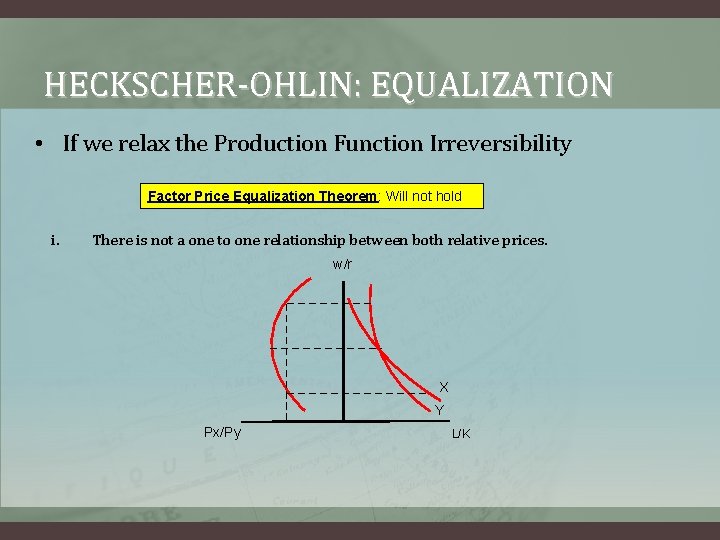 HECKSCHER-OHLIN: EQUALIZATION

• If we relax the Production Function Irreversibility

Factor Price Equalization Theorem: Will not hold

i. There is not a one to one relationship between both relative prices.

w/r

X

Y

Px/Py

L/K